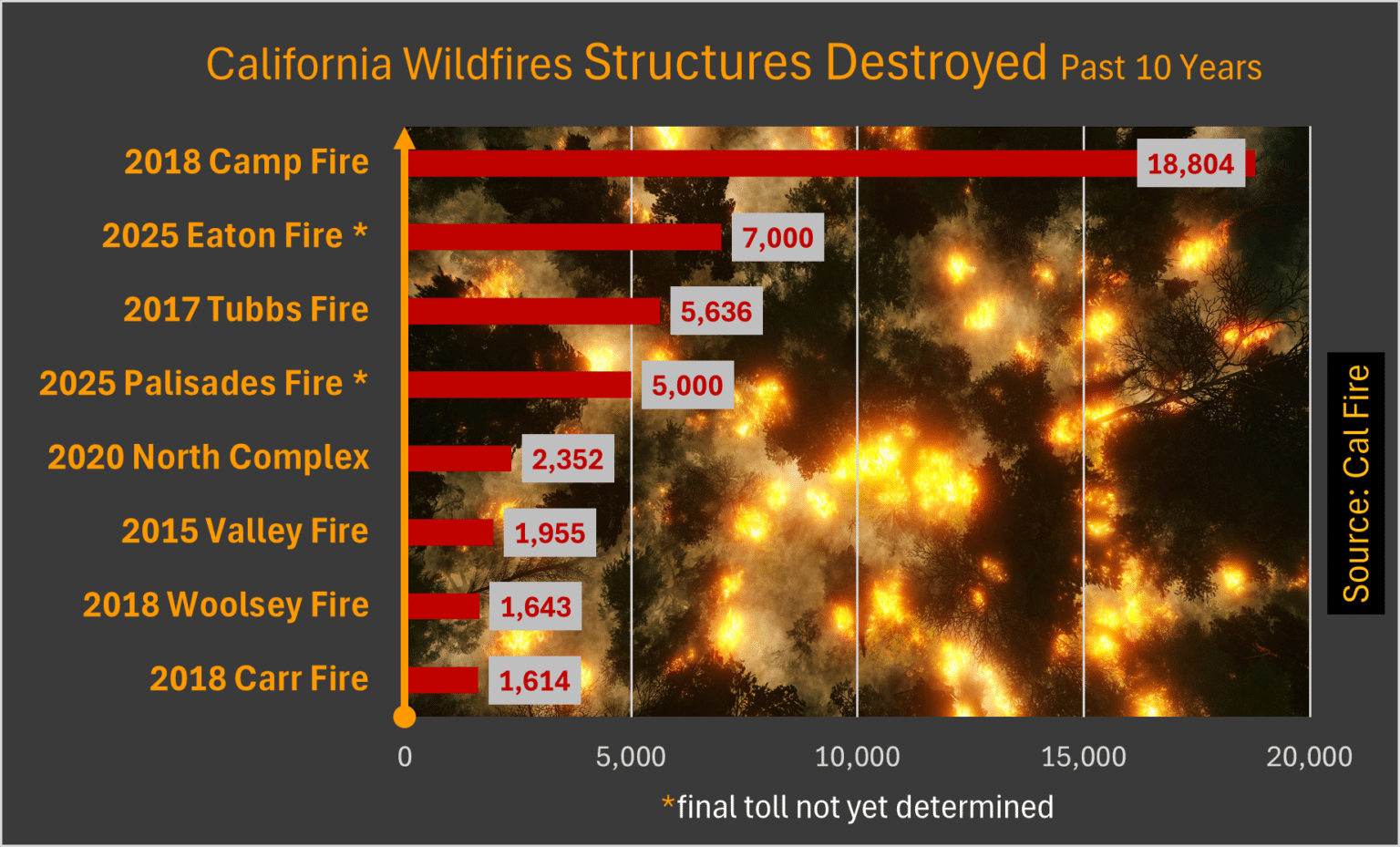 California Wildfires Structures Destroyed Past 10 Years

2018 Camp Fire 18,804
2025 Eaton Fire * 7,000
2017 Tubbs Fire 5,636
2025 Palisades Fire * 5,000
2020 North Complex 2,352
2015 Valley Fire 1,955
2018 Woolsey Fire 1,643
2018 Carr Fire 1,614

0
5,000
10,000
15,000
20,000

*final toll not yet determined

Source: Cal Fire